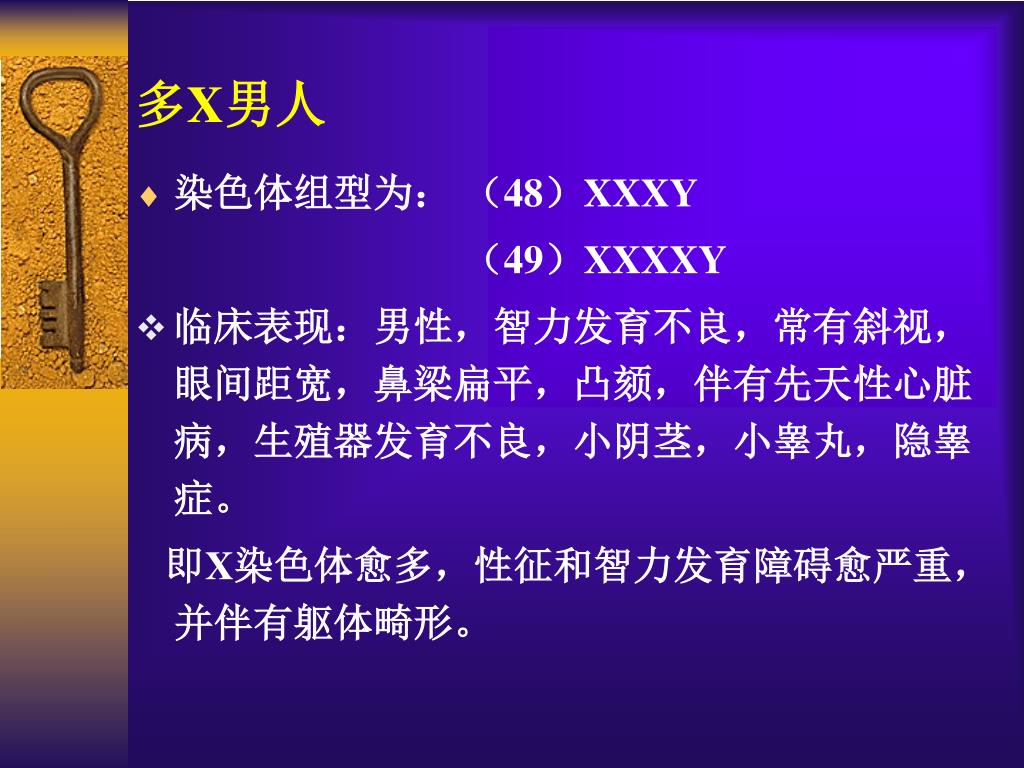 多X男人

♦ 染色体组型为： （48）XXXY
（49）XXXXY

❖ 临床表现：男性，智力发育不良，常有斜视，眼间距宽，鼻梁扁平，凸颏，伴有先天性心脏病，生殖器发育不良，小阴茎，小睾丸，隐睾症。

即X染色体愈多，性征和智力发育障碍愈严重，并伴有躯体畸形。